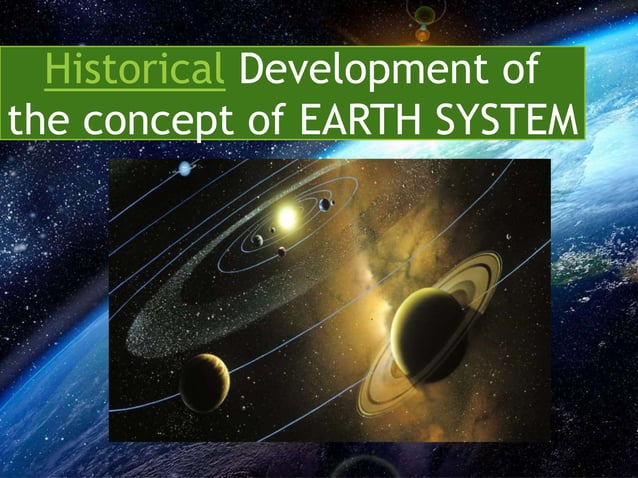 Historical Development of the concept of EARTH SYSTEM